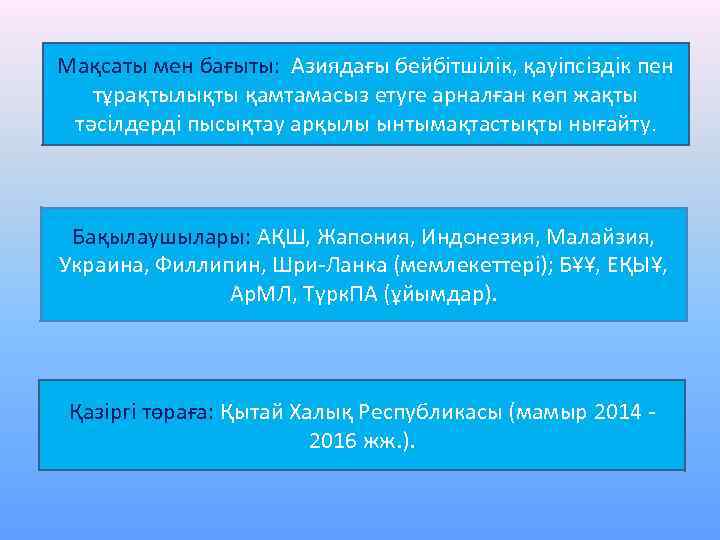 Мақсаты мен бағыты: Азиядағы бейбітшілік, қауіпсіздік пен тұрақтылықты қамтамасыз етуге арналған көп жақты тәсілдерді пысықтау арқылы ынтымақтастықты нығайту.

Бақылаушылары: АҚШ, Жапония, Индонезия, Малайзия, Украина, Филлипин, Шри-Ланка (мемлекеттері); БҰҰ, ЕҚЫҰ, АрМЛ, ТүркПА (ұйымдар).

Қазіргі төраға: Қытай Халық Республикасы (мамыр 2014 - 2016 жж.).